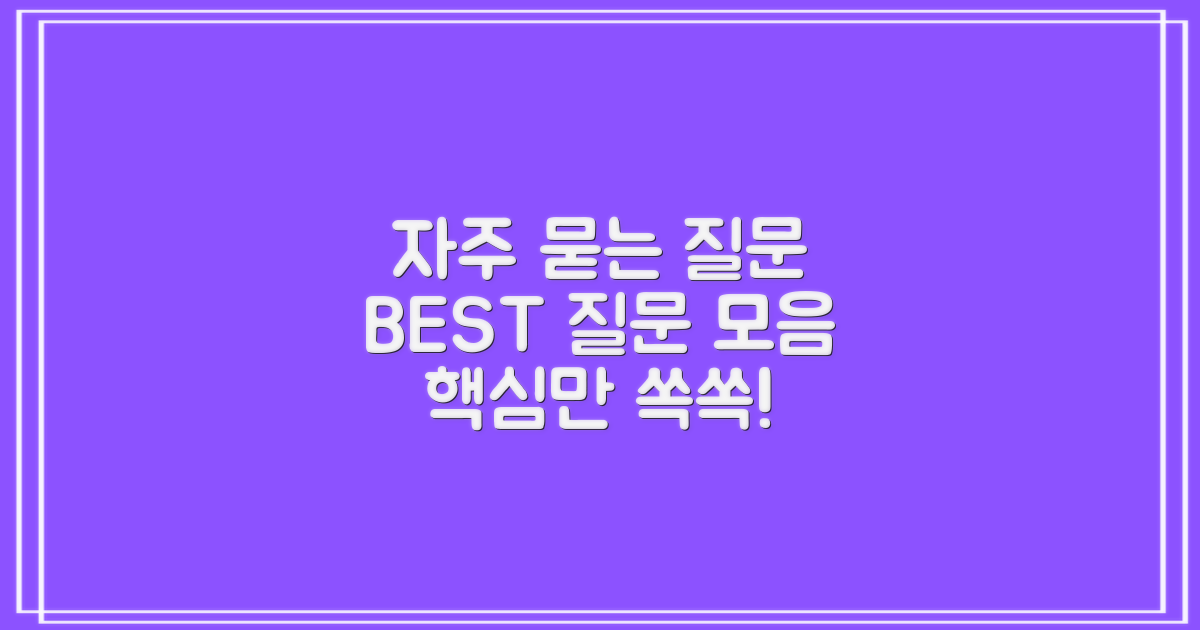 자주 묻는 질문
BEST 질문 모음
핵심만 쏙쏙!